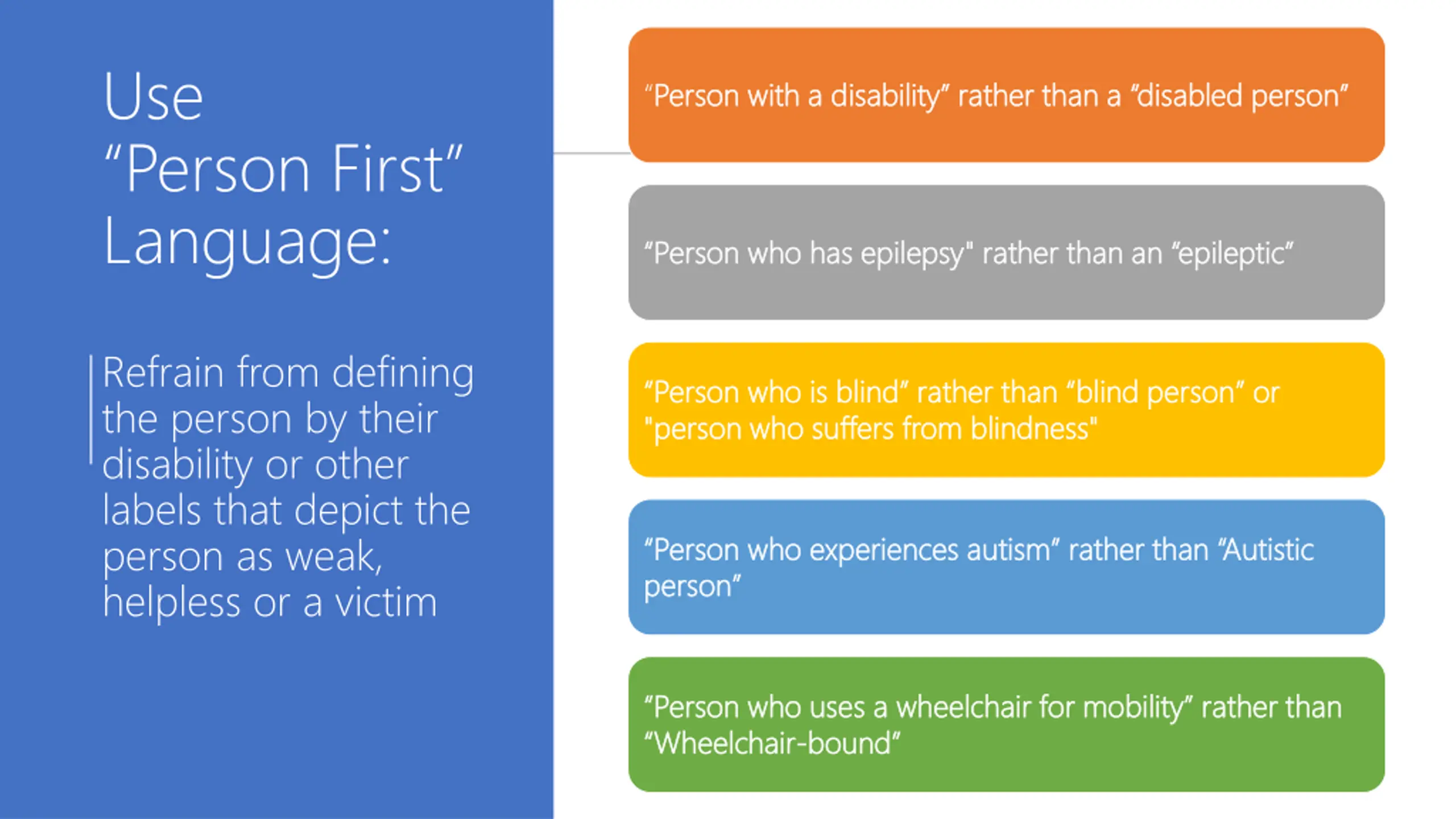 Use “Person First” Language:

Refrain from defining the person by their disability or other labels that depict the person as weak, helpless or a victim

“Person with a disability” rather than a “disabled person”

“Person who has epilepsy" rather than an “epileptic”

“Person who is blind” rather than “blind person” or "person who suffers from blindness"

“Person who experiences autism” rather than “Autistic person”

“Person who uses a wheelchair for mobility” rather than “Wheelchair-bound”